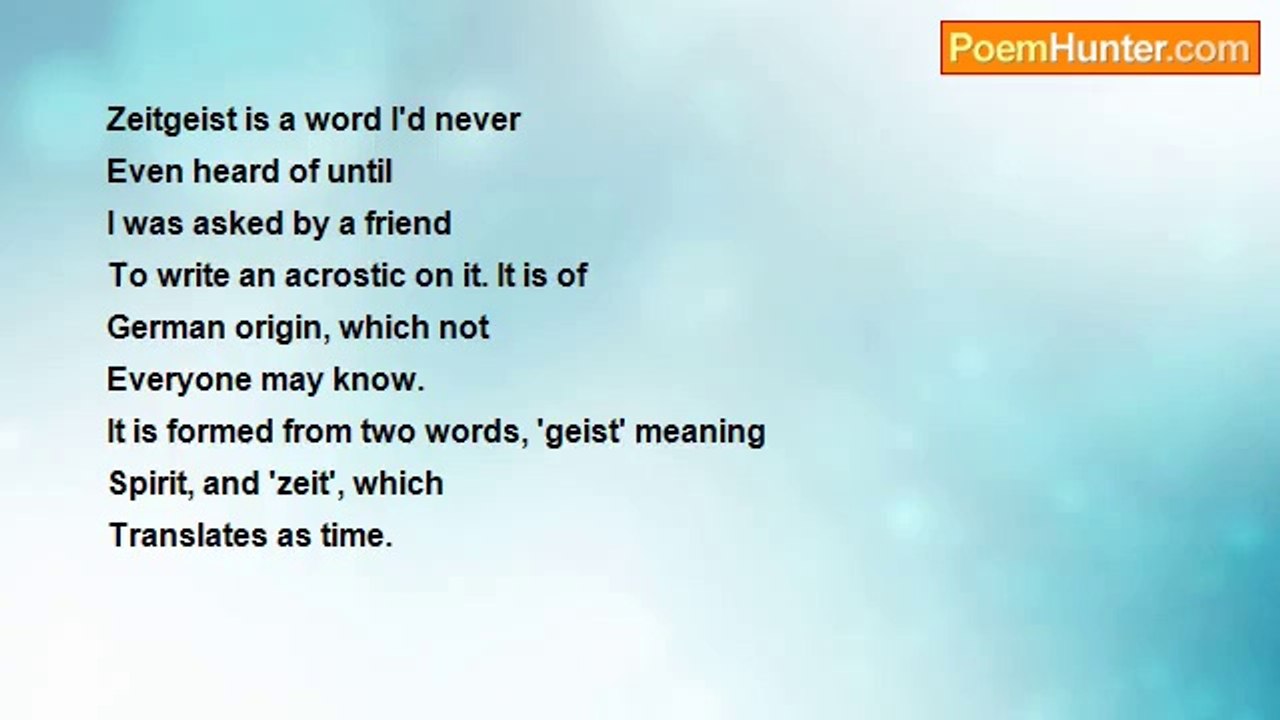 PoemHunter.com

Zeitgeist is a word I'd never
Even heard of until
I was asked by a friend
To write an acrostic on it. It is of
German origin, which not
Everyone may know.
It is formed from two words, 'geist' meaning
Spirit, and 'zeit', which
Translates as time.